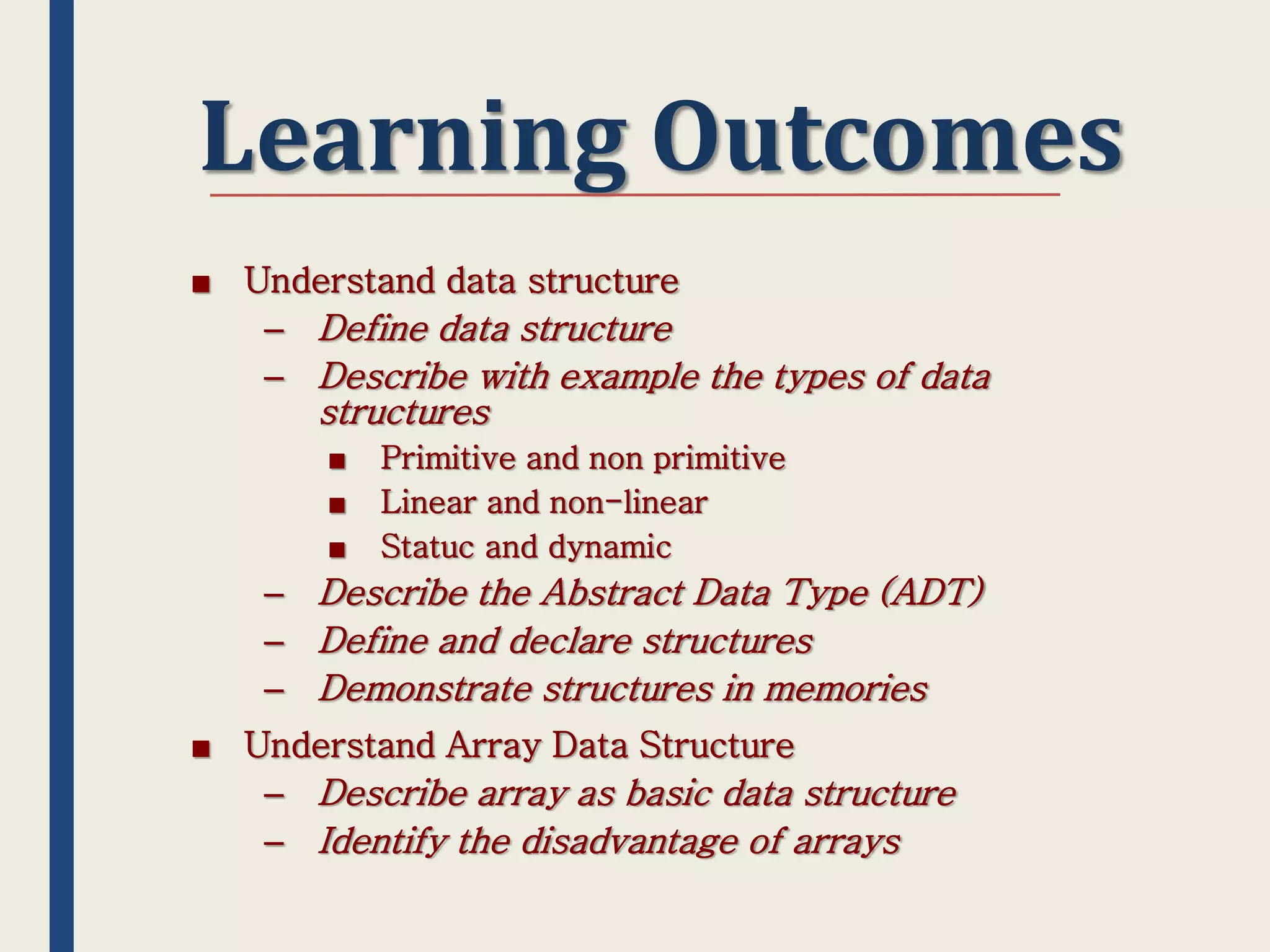 Learning Outcomes

■ Understand data structure
– Define data structure
– Describe with example the types of data structures
■ Primitive and non primitive
■ Linear and non-linear
■ Statuc and dynamic
– Describe the Abstract Data Type (ADT)
– Define and declare structures
– Demonstrate structures in memories

■ Understand Array Data Structure
– Describe array as basic data structure
– Identify the disadvantage of arrays